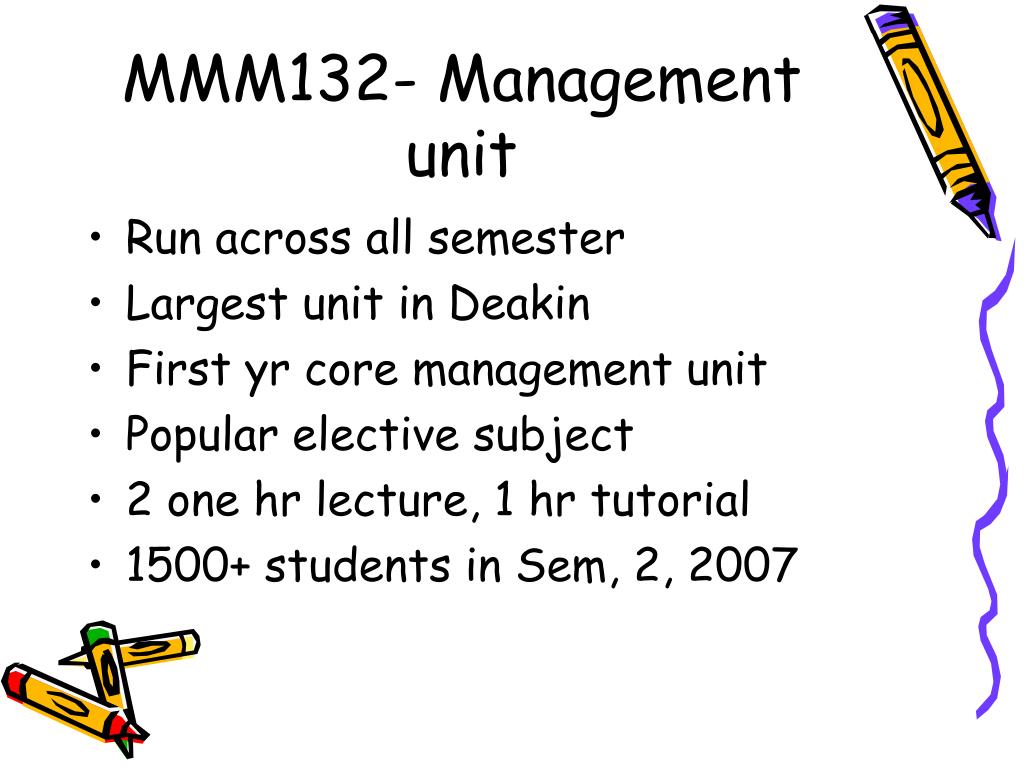 MMM132- Management unit

• Run across all semester
• Largest unit in Deakin
• First yr core management unit
• Popular elective subject
• 2 one hr lecture, 1 hr tutorial
• 1500+ students in Sem, 2, 2007